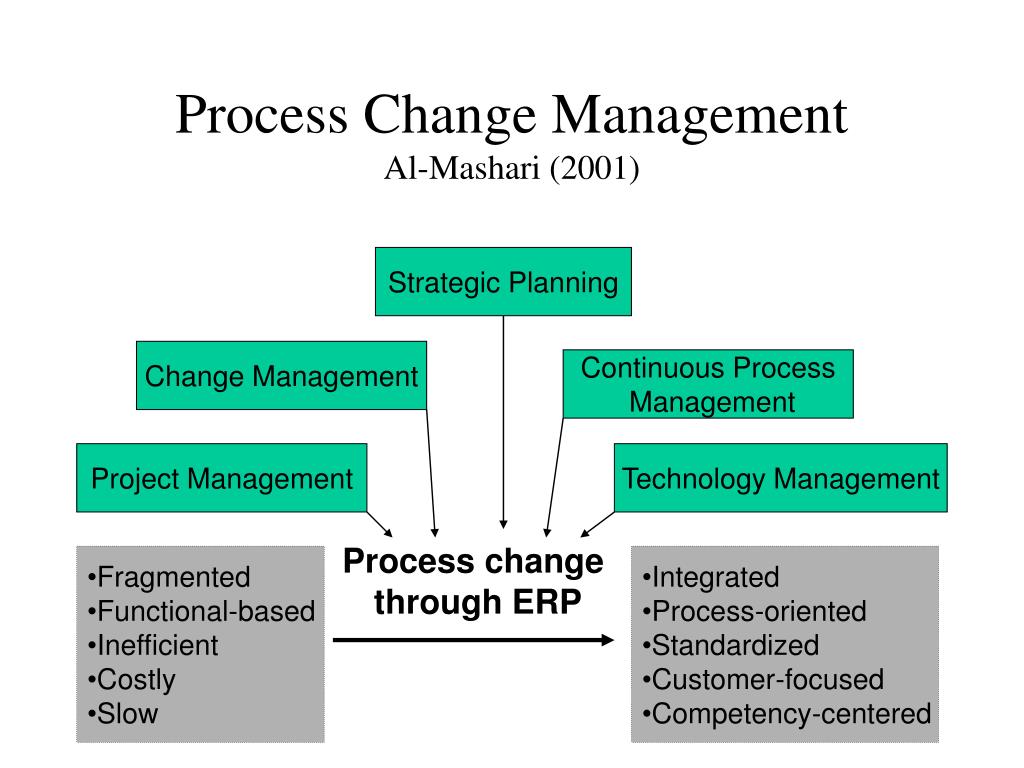 Process Change Management
Al-Mashari (2001)

Strategic Planning

Change Management

Continuous Process Management

Project Management

Technology Management

•Fragmented
•Functional-based
•Inefficient
•Costly
•Slow

Process change through ERP

•Integrated
•Process-oriented
•Standardized
•Customer-focused
•Competency-centered